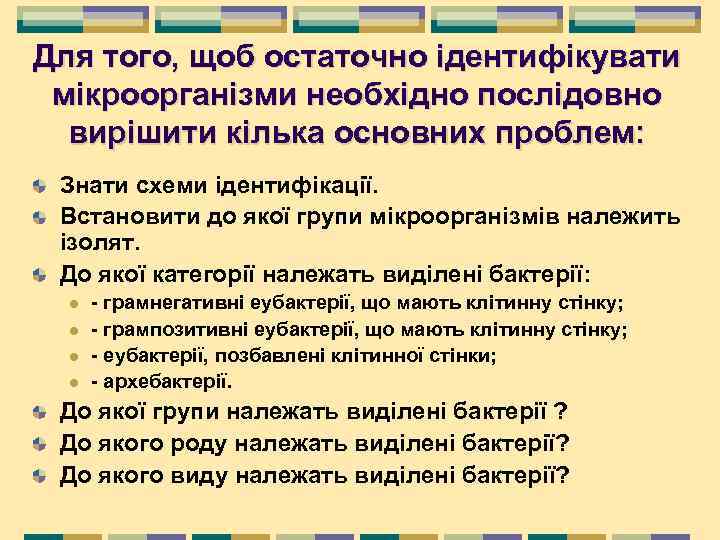 Для того, щоб остаточно ідентифікувати мікроорганізми необхідно послідовно вирішити кілька основних проблем:

Знати схеми ідентифікації.

Встановити до якої групи мікроорганізмів належить ізолят.

До якої категорії належать виділені бактерії:

- грамнегативні еубактерії, що мають клітинну стінку;
- грампозитивні еубактерії, що мають клітинну стінку;
- еубактерії, позбавлені клітинної стінки;
- архебактерії.

До якої групи належать виділені бактерії ?

До якого роду належать виділені бактерії?

До якого виду належать виділені бактерії?